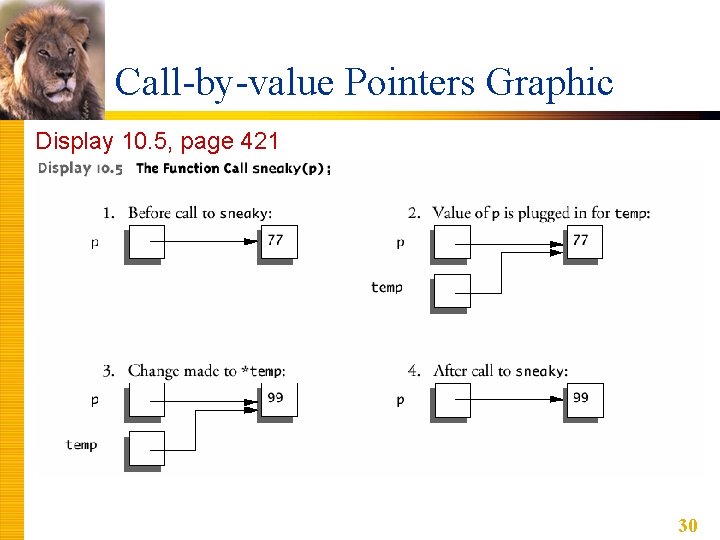 Call-by-value Pointers Graphic

Display 10.5, page 421

Display 10.5 The Function Call sneaky(p);

1. Before call to sneaky:

p

77

2. Value of p is plugged in for temp:

p

77

temp

3. Change made to *temp:

p

99

temp

4. After call to sneaky:

p

99

30